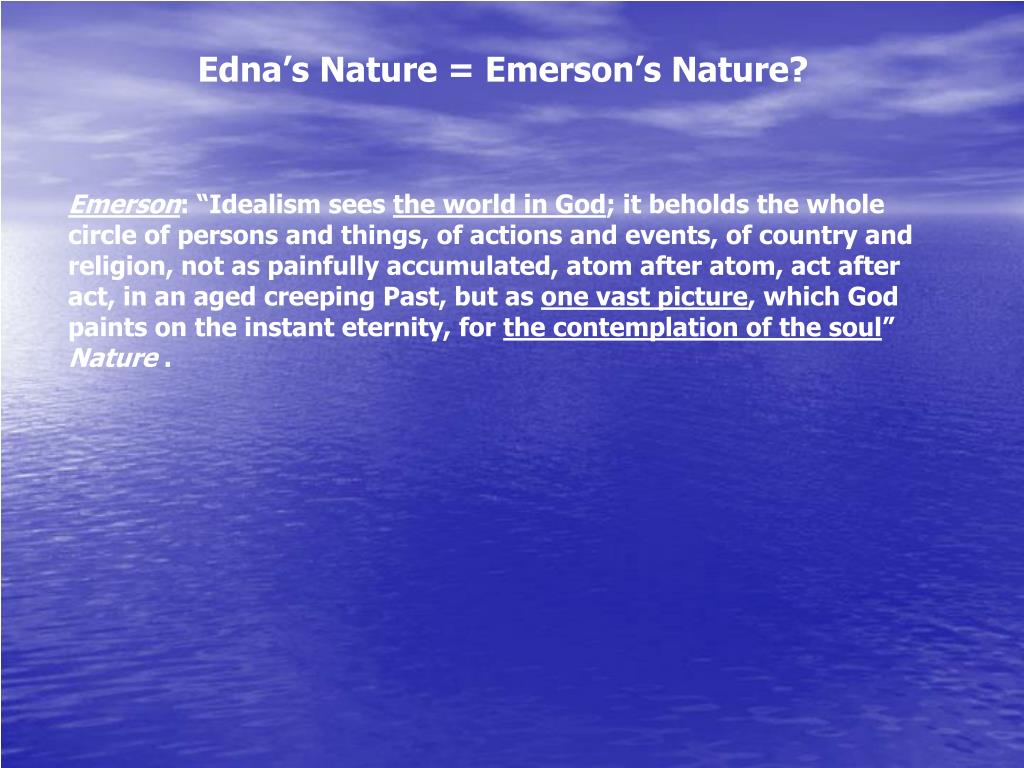 Edna’s Nature = Emerson’s Nature?

Emerson: “Idealism sees the world in God; it beholds the whole circle of persons and things, of actions and events, of country and religion, not as painfully accumulated, atom after atom, act after act, in an aged creeping Past, but as one vast picture, which God paints on the instant eternity, for the contemplation of the soul” Nature .